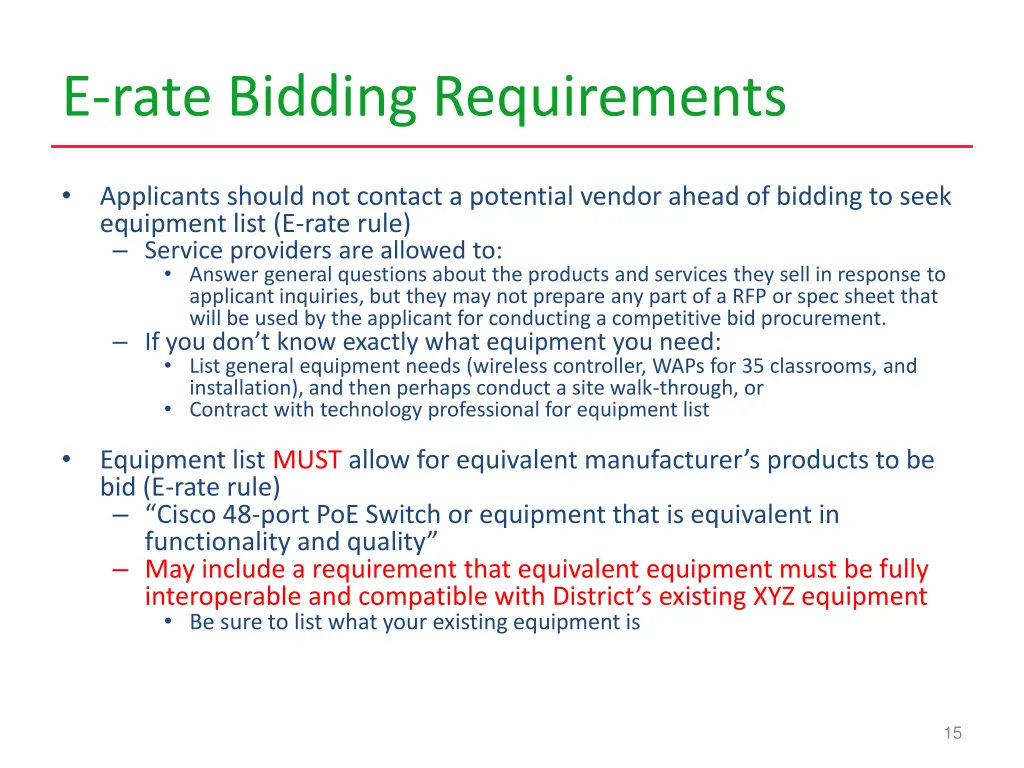 E-rate Bidding Requirements

• Applicants should not contact a potential vendor ahead of bidding to seek equipment list (E-rate rule)
– Service providers are allowed to:
• Answer general questions about the products and services they sell in response to applicant inquiries, but they may not prepare any part of a RFP or spec sheet that will be used by the applicant for conducting a competitive bid procurement.
– If you don’t know exactly what equipment you need:
• List general equipment needs (wireless controller, WAPs for 35 classrooms, and installation), and then perhaps conduct a site walk-through, or
• Contract with technology professional for equipment list

• Equipment list MUST allow for equivalent manufacturer’s products to be bid (E-rate rule)
– “Cisco 48-port PoE Switch or equipment that is equivalent in functionality and quality”
– May include a requirement that equivalent equipment must be fully interoperable and compatible with District’s existing XYZ equipment
• Be sure to list what your existing equipment is

15